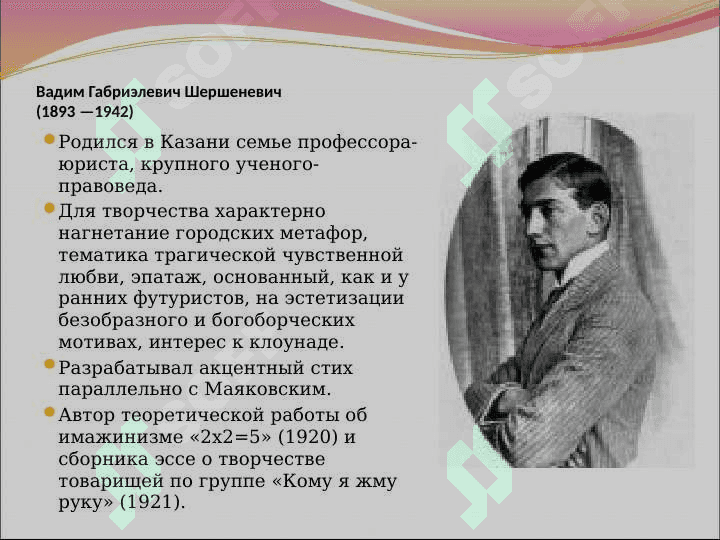 Вадим Габриэлевич Шершеневич
(1893 —1942)

Родился в Казани семье профессора-юриста, крупного ученого-правоведа.

Для творчества характерно нагнетание городских метафор, тематика трагической чувственной любви, эпатаж, основанный, как и у ранних футуристов, на эстетизации безобразного и богоборческих мотивах, интерес к клоунаде.

Разрабатывал акцентный стих параллельно с Маяковским.

Автор теоретической работы об имажинизме «2х2=5» (1920) и сборника эссе о творчестве товарищей по группе «Кому я жму руку» (1921).